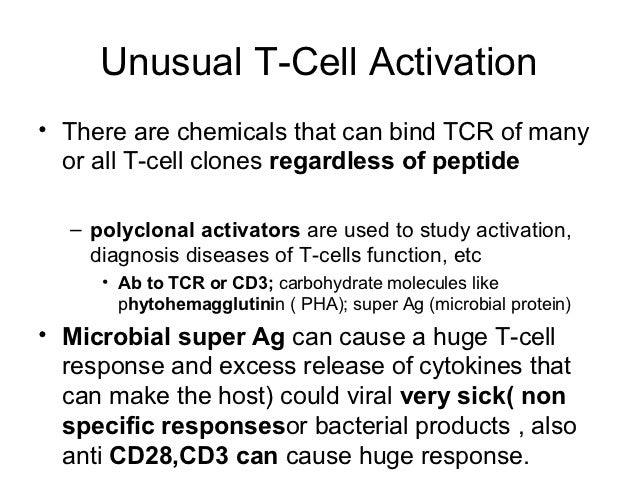 Unusual T-Cell Activation

• There are chemicals that can bind TCR of many or all T-cell clones regardless of peptide

– polyclonal activators are used to study activation, diagnosis diseases of T-cells function, etc

• Ab to TCR or CD3; carbohydrate molecules like phytohemagglutinin ( PHA); super Ag (microbial protein)

• Microbial super Ag can cause a huge T-cell response and excess release of cytokines that can make the host) could viral very sick( non specific responsesor bacterial products , also anti CD28,CD3 can cause huge response.